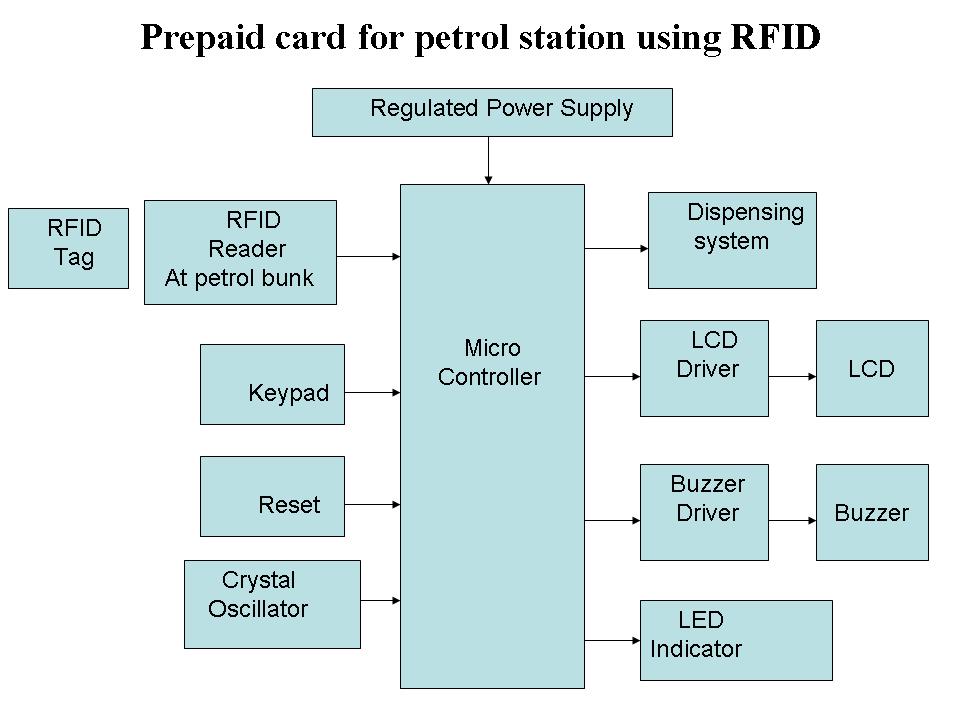 Prepaid card for petrol station using RFID

Regulated Power Supply

RFID Tag

RFID Reader At petrol bunk

Keypad

Reset

Crystal Oscillator

Micro Controller

Dispensing system

LCD Driver

LCD

Buzzer Driver

Buzzer

LED Indicator